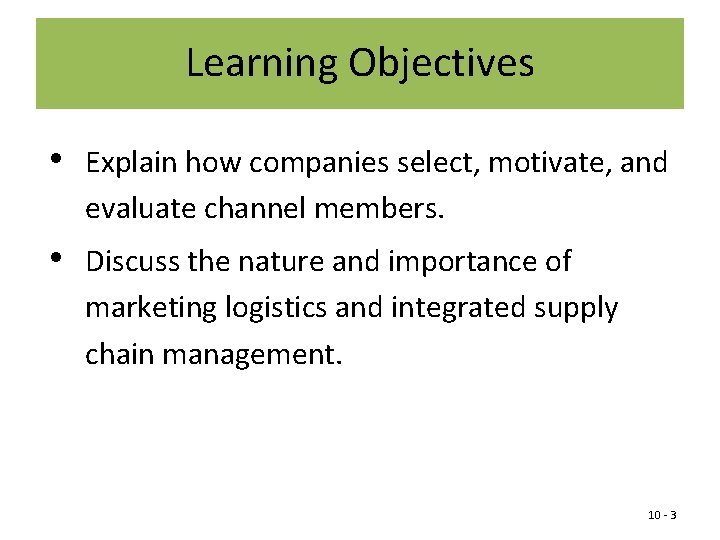 Learning Objectives

• Explain how companies select, motivate, and evaluate channel members.

• Discuss the nature and importance of marketing logistics and integrated supply chain management.

10 - 3